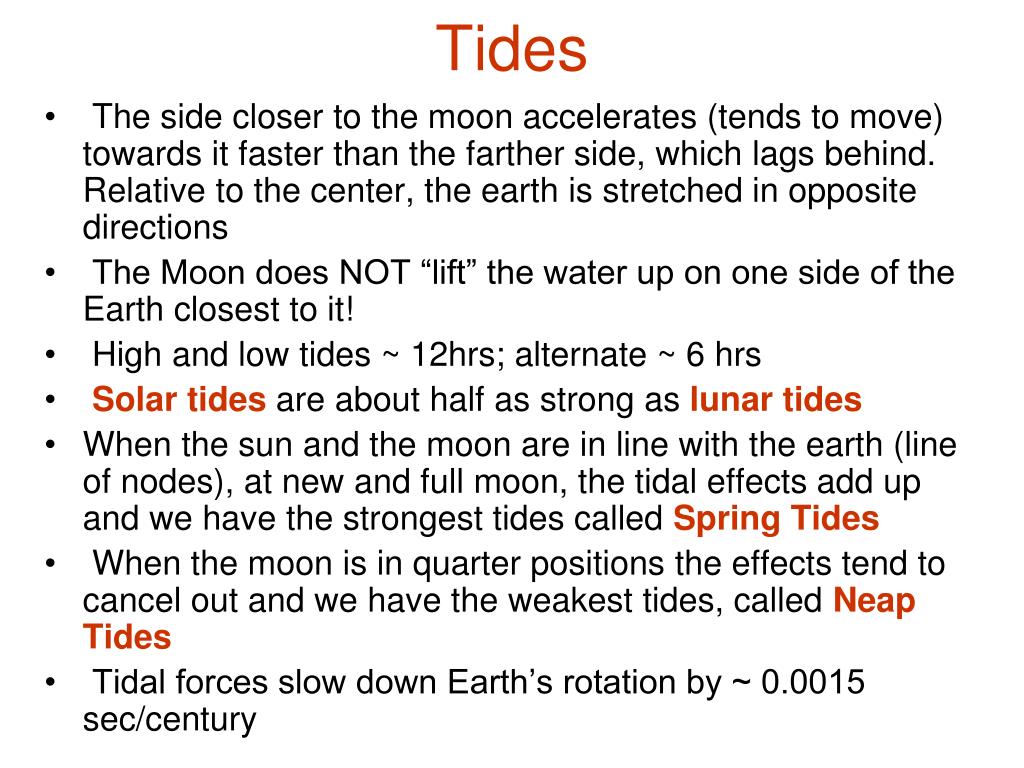 Tides

• The side closer to the moon accelerates (tends to move) towards it faster than the farther side, which lags behind. Relative to the center, the earth is stretched in opposite directions

• The Moon does NOT “lift” the water up on one side of the Earth closest to it!

• High and low tides ~ 12hrs; alternate ~ 6 hrs

• Solar tides are about half as strong as lunar tides

• When the sun and the moon are in line with the earth (line of nodes), at new and full moon, the tidal effects add up and we have the strongest tides called Spring Tides

• When the moon is in quarter positions the effects tend to cancel out and we have the weakest tides, called Neap Tides

• Tidal forces slow down Earth’s rotation by ~ 0.0015 sec/century